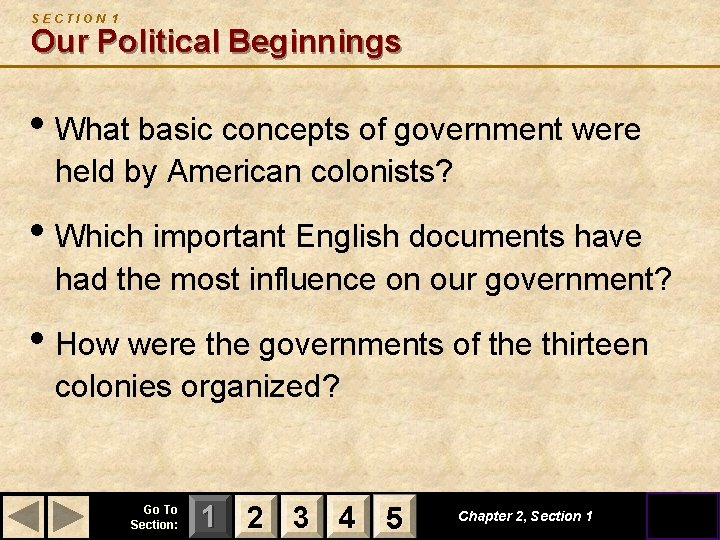 SECTION 1
Our Political Beginnings

• What basic concepts of government were held by American colonists?

• Which important English documents have had the most influence on our government?

• How were the governments of the thirteen colonies organized?

Go To Section: 1 2 3 4 5

Chapter 2, Section 1